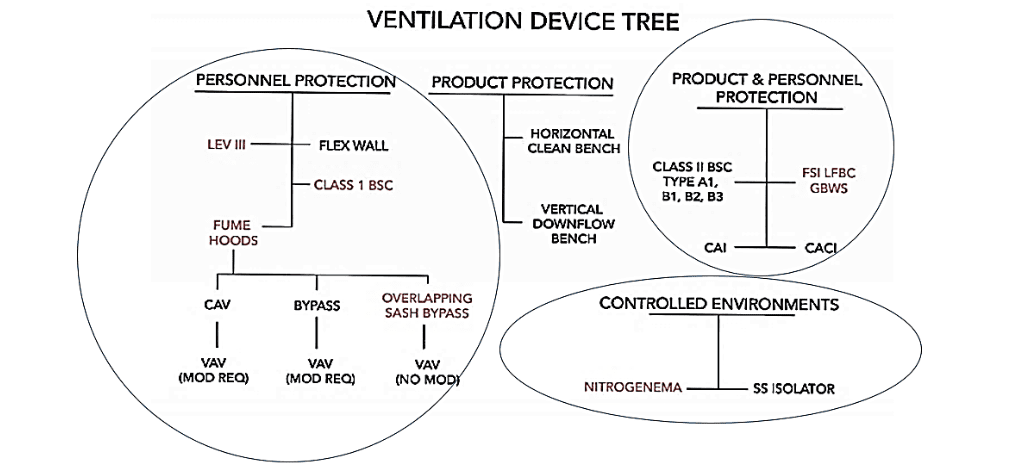 VENTILATION DEVICE TREE

PERSONNEL PROTECTION

LEV III

FLEX WALL

CLASS 1 BSC

FUME HOODS

CAV

BYPASS

OVERLAPPING SASH BYPASS

VAV (MOD REQ)

VAV (MOD REQ)

VAV (NO MOD)

PRODUCT PROTECTION

HORIZONTAL CLEAN BENCH

VERTICAL DOWNFLOW BENCH

PRODUCT & PERSONNEL PROTECTION

CLASS II BSC TYPE A1, B1, B2, B3

FSI LFBC GBWS

CAI

CACI

CONTROLLED ENVIRONMENTS

NITROGENEMA

SS ISOLATOR